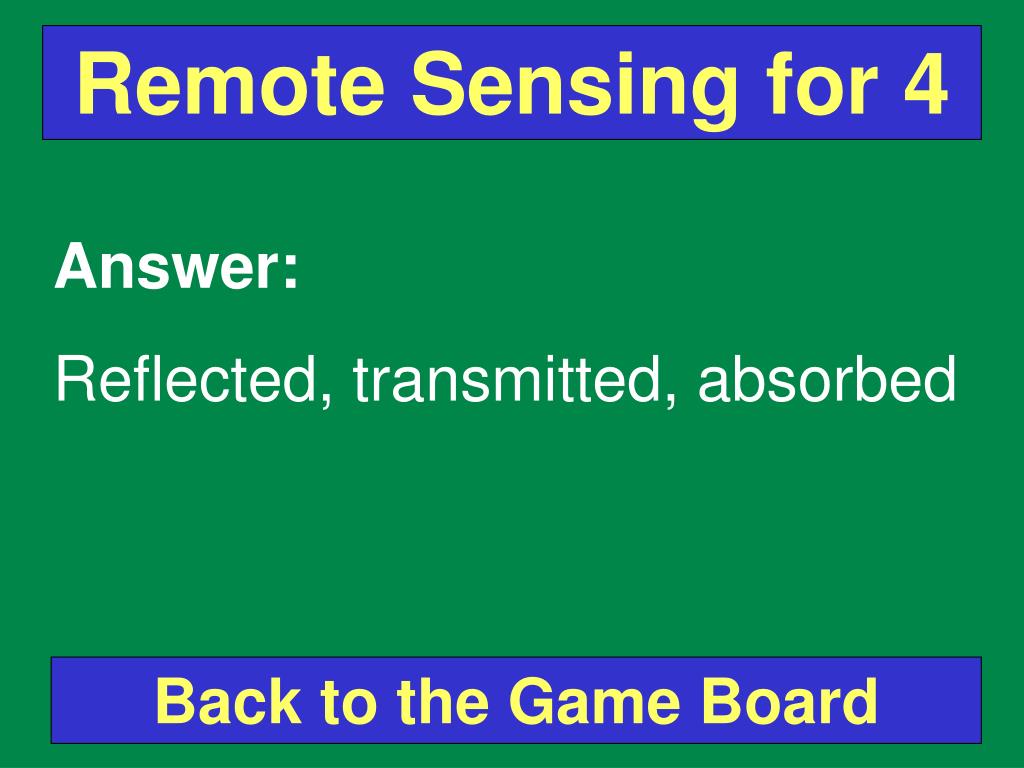 Remote Sensing for 4

Answer:

Reflected, transmitted, absorbed

Back to the Game Board